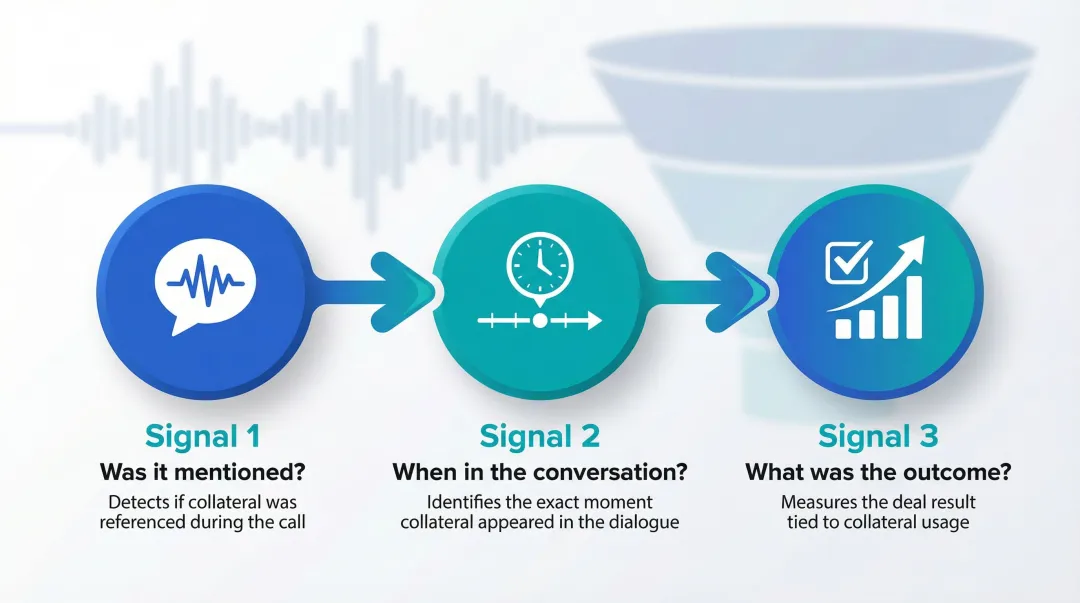 Signal 1
Was it mentioned?
Detects if collateral was referenced during the call

Signal 2
When in the conversation?
Identifies the exact moment collateral appeared in the dialogue

Signal 3
What was the outcome?
Measures the deal result tied to collateral usage